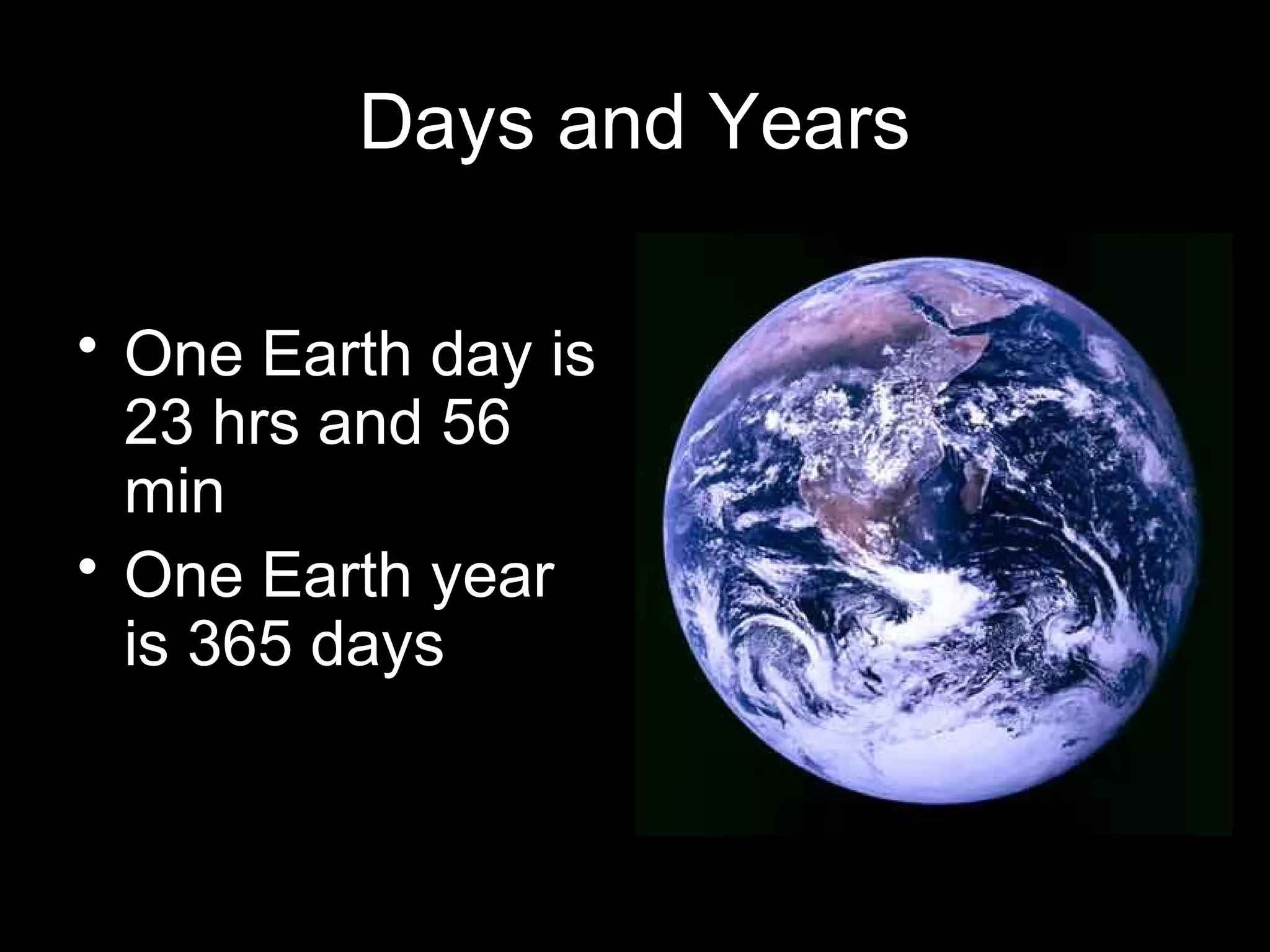 Days and Years

• One Earth day is 23 hrs and 56 min
• One Earth year is 365 days